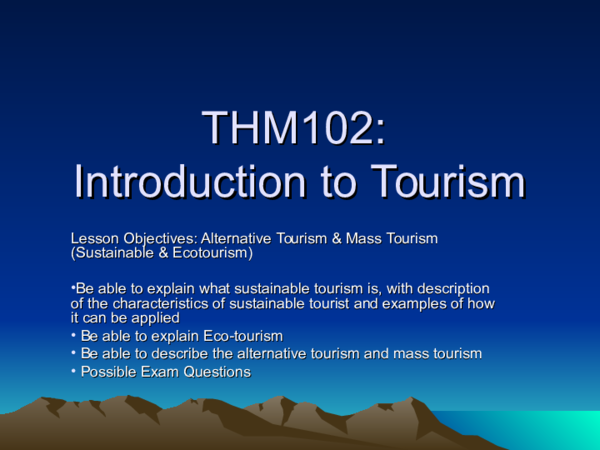 THM102:
Introduction to Tourism

Lesson Objectives: Alternative Tourism & Mass Tourism (Sustainable & Ecotourism)

•Be able to explain what sustainable tourism is, with description of the characteristics of sustainable tourist and examples of how it can be applied
• Be able to explain Eco-tourism
• Be able to describe the alternative tourism and mass tourism
• Possible Exam Questions